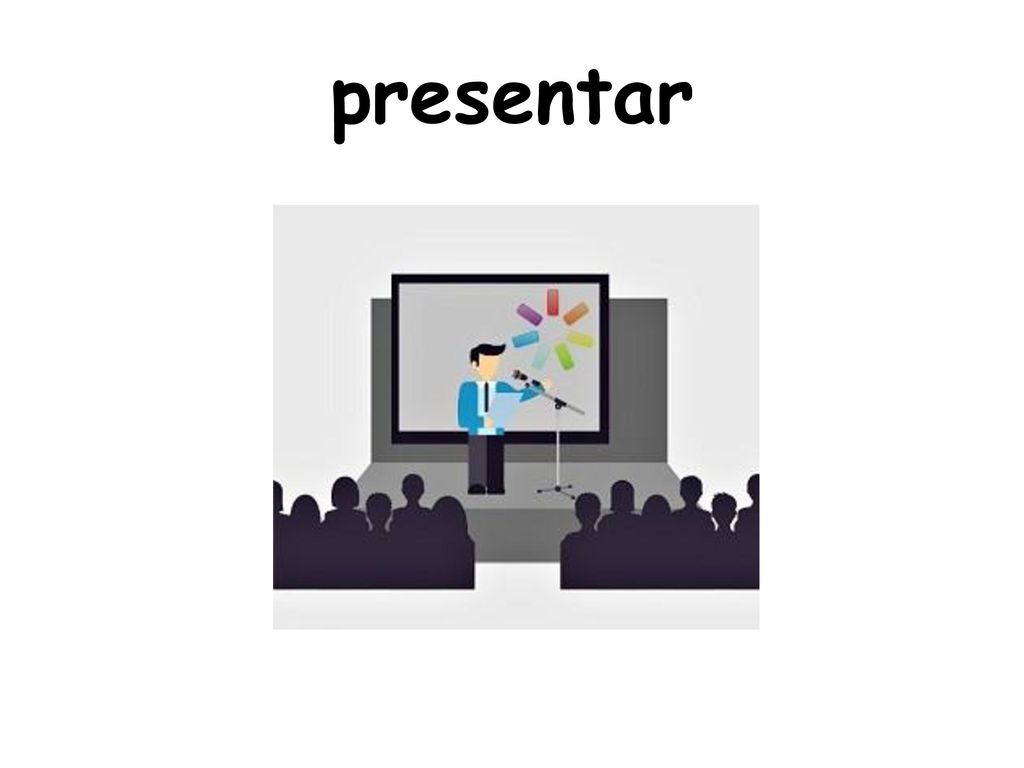 presentar